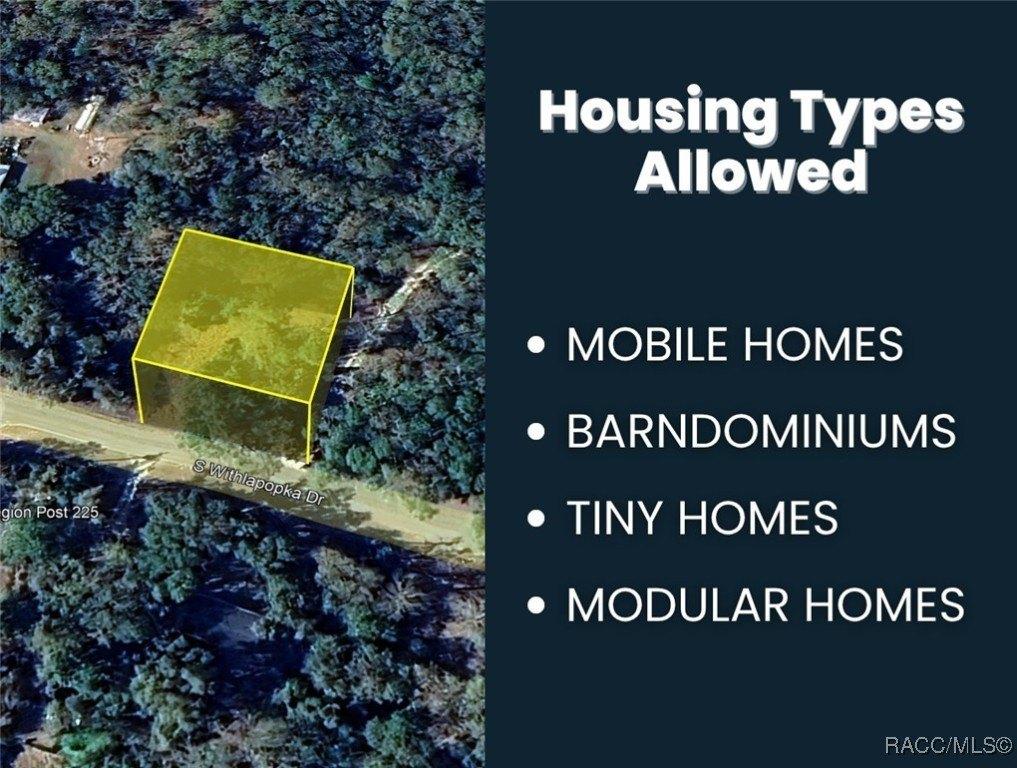 S Withlapopka Dr

gion Post 225

Housing Types Allowed

• MOBILE HOMES
• BARNDOMINIUMS
• TINY HOMES
• MODULAR HOMES

RACC/MLS©